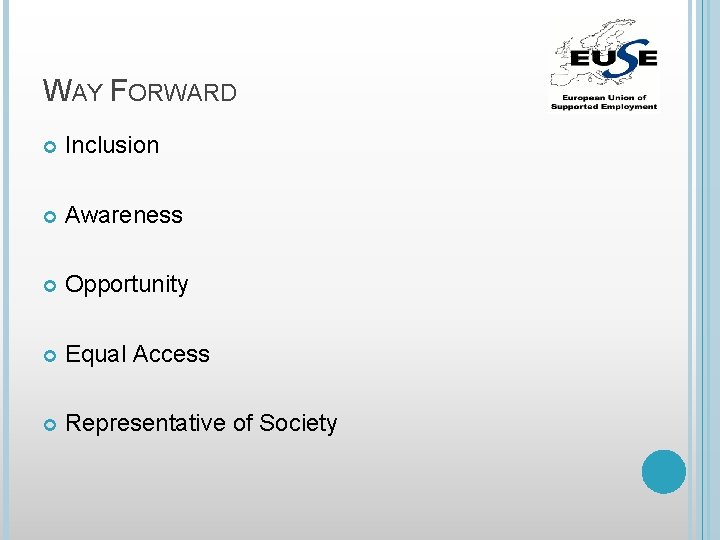 EUSE
European Union of Supported Employment

WAY FORWARD

Inclusion

Awareness

Opportunity

Equal Access

Representative of Society